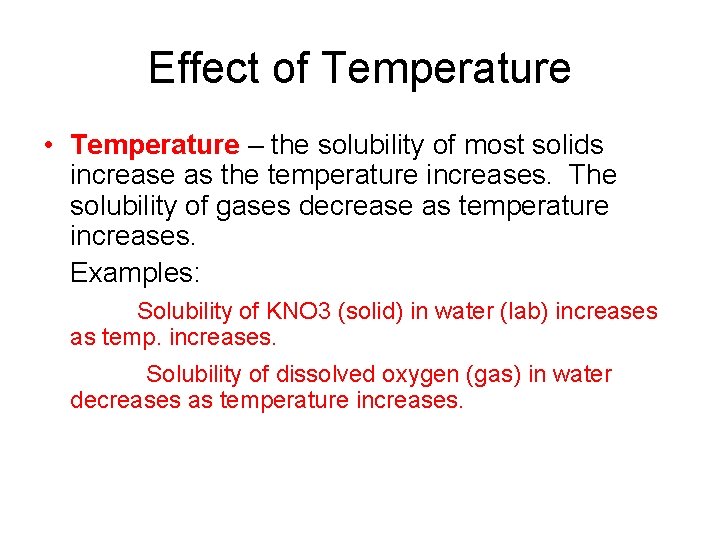 Effect of Temperature

• Temperature – the solubility of most solids increase as the temperature increases. The solubility of gases decrease as temperature increases.

Examples:

Solubility of KNO3 (solid) in water (lab) increases as temp. increases.

Solubility of dissolved oxygen (gas) in water decreases as temperature increases.